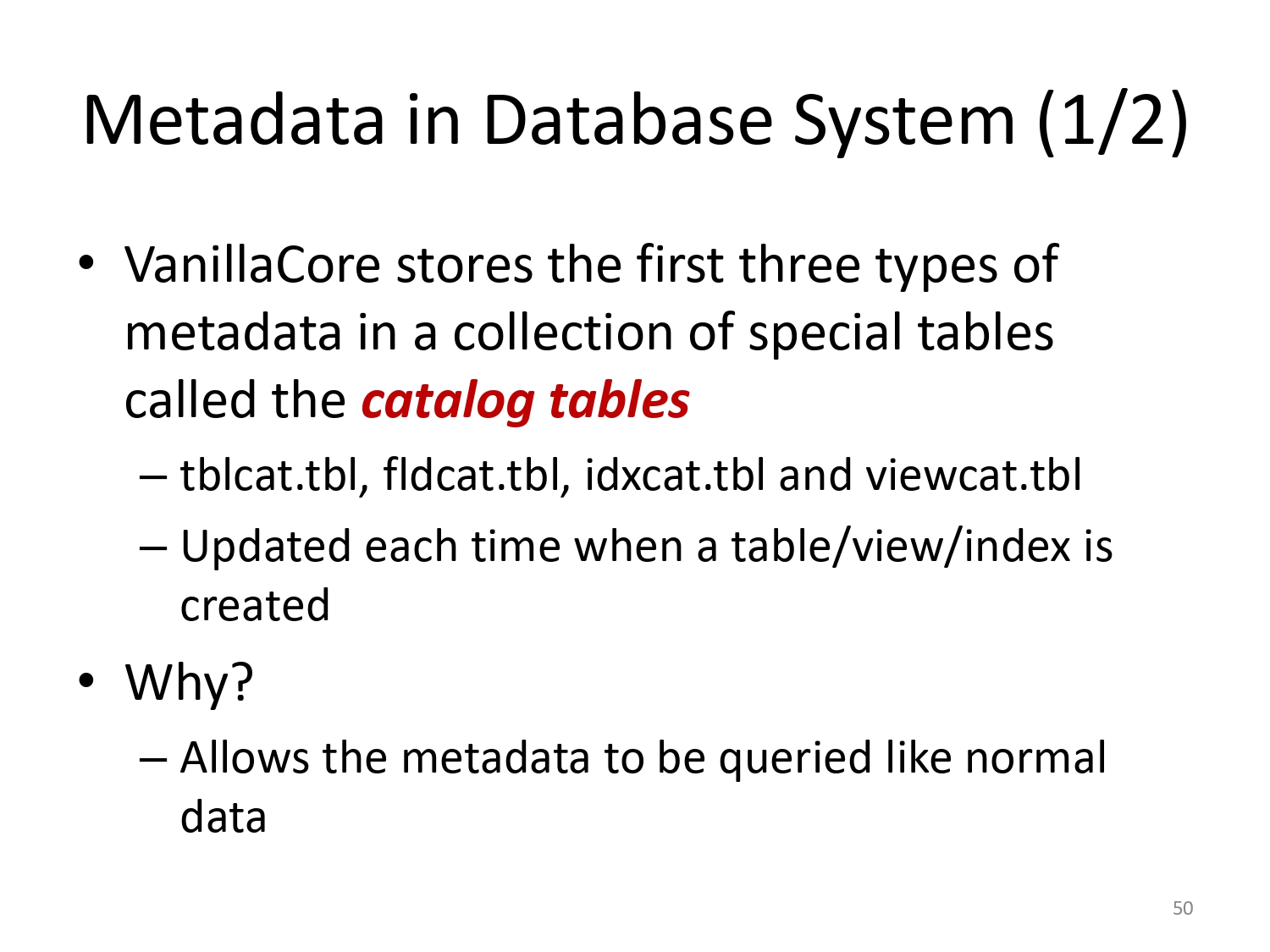 Metadata in Database System (1/2)

• VanillaCore stores the first three types of metadata in a collection of special tables called the catalog tables

– tblcat.tbl, fldcat.tbl, idxcat.tbl and viewcat.tbl

– Updated each time when a table/view/index is created

• Why?

– Allows the metadata to be queried like normal data

50